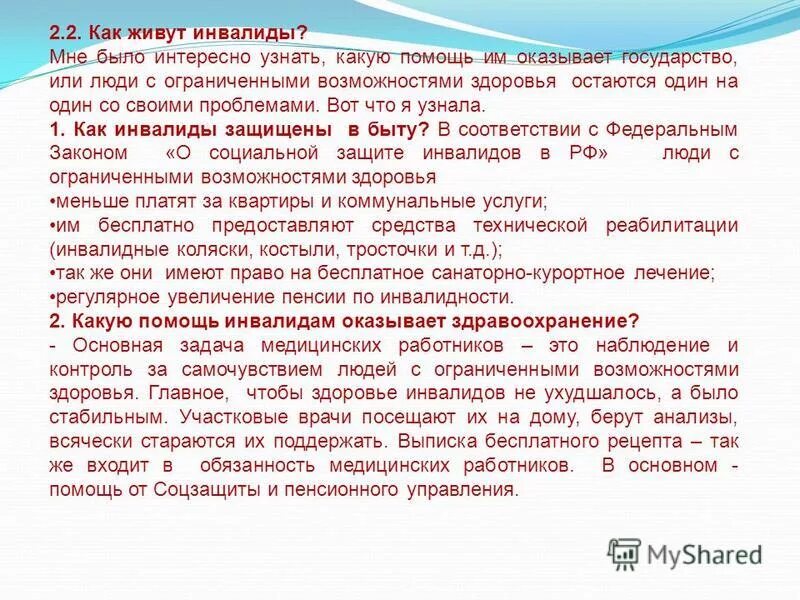 2.2. Как живут инвалиды?
Мне было интересно узнать, какую помощь им оказывает государство, или люди с ограниченными возможностями здоровья остаются один на один со своими проблемами. Вот что я узнала.
1. Как инвалиды защищены в быту? В соответствии с Федеральным Законом «О социальной защите инвалидов в РФ» люди с ограниченными возможностями здоровья
•меньше платят за квартиры и коммунальные услуги;
•им бесплатно предоставляют средства технической реабилитации (инвалидные коляски, костыли, тросточки и т.д.);
•так же они имеют право на бесплатное санаторно-курортное лечение;
•регулярное увеличение пенсии по инвалидности.
2. Какую помощь инвалидам оказывает здравоохранение?
- Основная задача медицинских работников – это наблюдение и контроль за самочувствием людей с ограниченными возможностями здоровья. Главное, чтобы здоровье инвалидов не ухудшалось, а было стабильным. Участковые врачи посещают их на дому, берут анализы, всячески стараются их поддержать. Выписка бесплатного рецепта – так же входит в обязанность медицинских работников. В основном - помощь от Соцзащиты и пенсионного управления.

MyShared